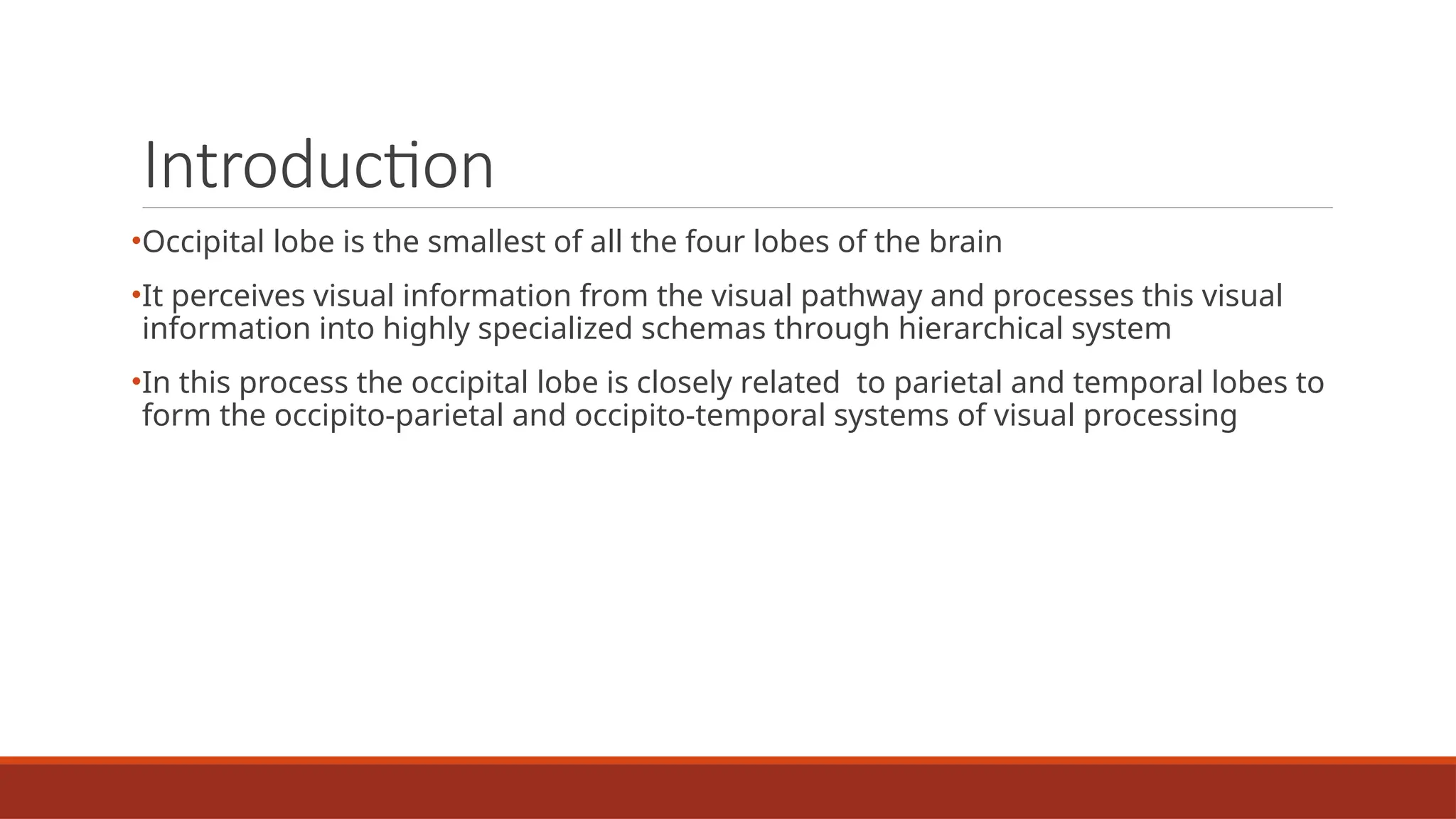 Introduction

•Occipital lobe is the smallest of all the four lobes of the brain

•It perceives visual information from the visual pathway and processes this visual information into highly specialized schemas through hierarchical system

•In this process the occipital lobe is closely related  to parietal and temporal lobes to form the occipito-parietal and occipito-temporal systems of visual processing